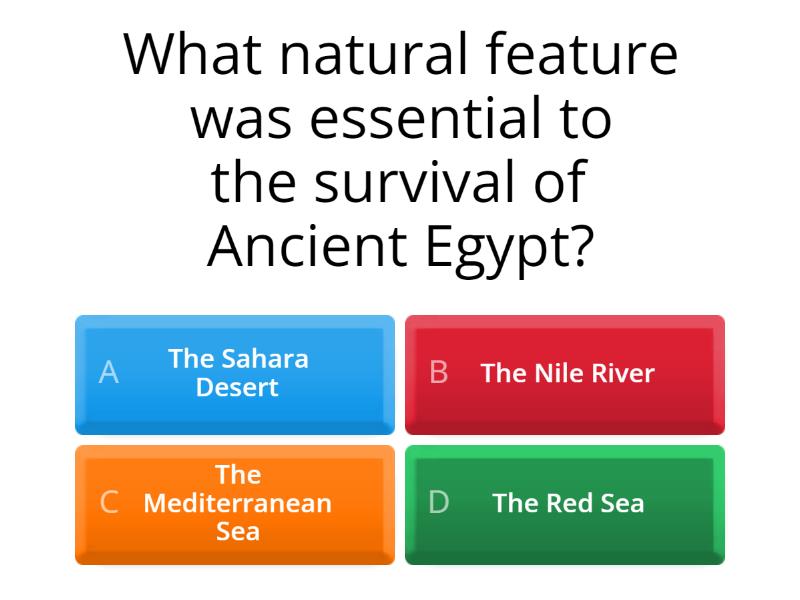 What natural feature was essential to the survival of Ancient Egypt?

A The Sahara Desert

B The Nile River

C The Mediterranean Sea

D The Red Sea